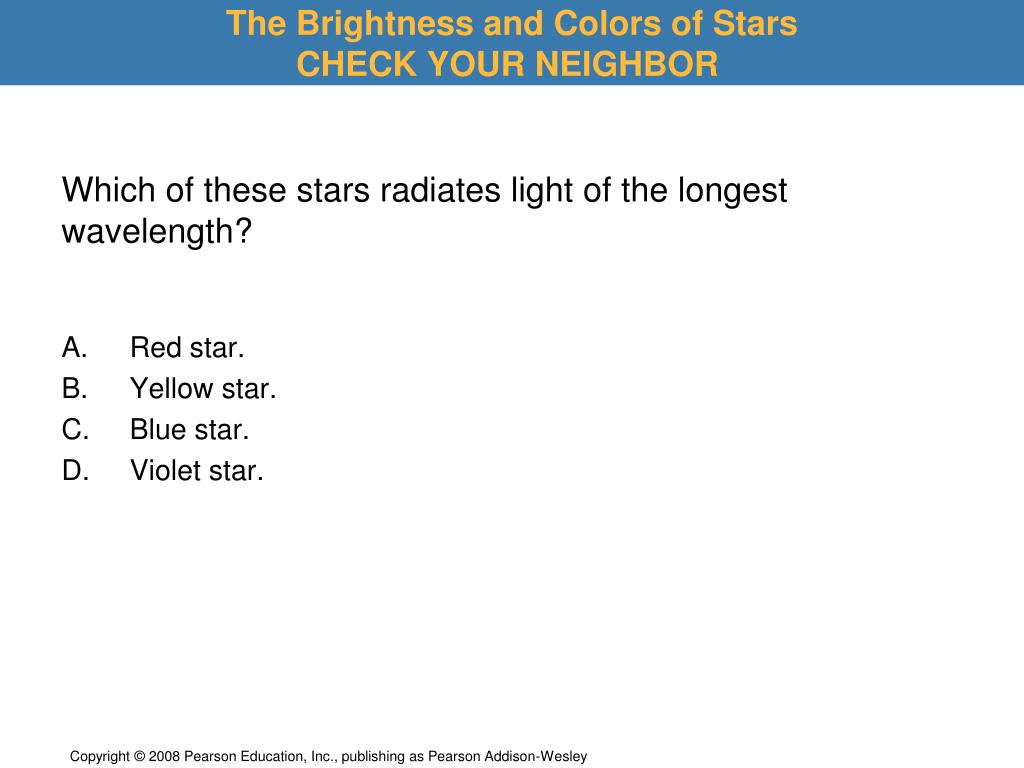 The Brightness and Colors of Stars
CHECK YOUR NEIGHBOR

Which of these stars radiates light of the longest wavelength?

A. Red star.
B. Yellow star.
C. Blue star.
D. Violet star.

Copyright © 2008 Pearson Education, Inc., publishing as Pearson Addison-Wesley